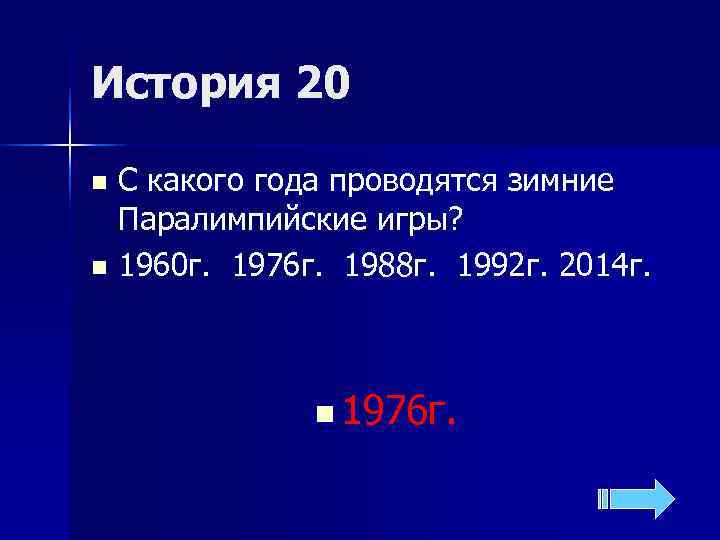 История 20

С какого года проводятся зимние Паралимпийские игры?

1960г. 1976г. 1988г. 1992г. 2014г.

1976г.